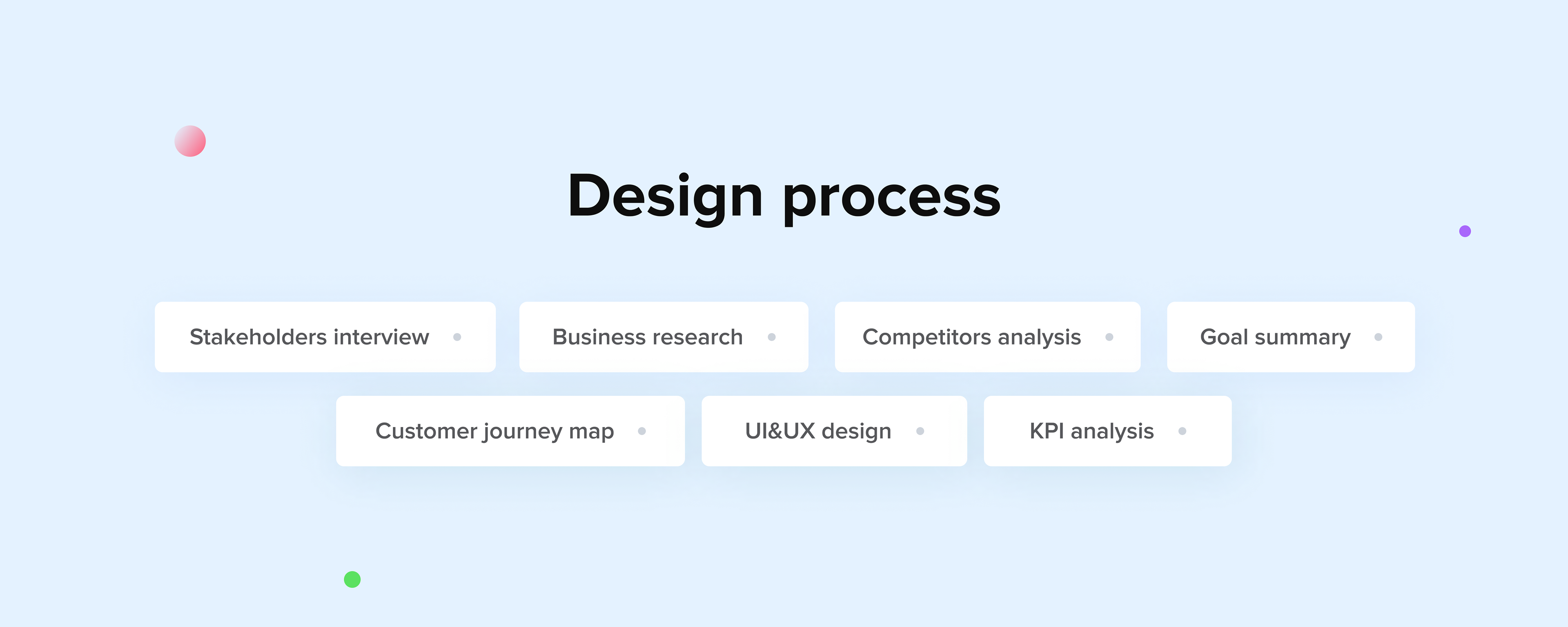 Design process

Stakeholders interview

Business research

Competitors analysis

Goal summary

Customer journey map

UI&UX design

KPI analysis